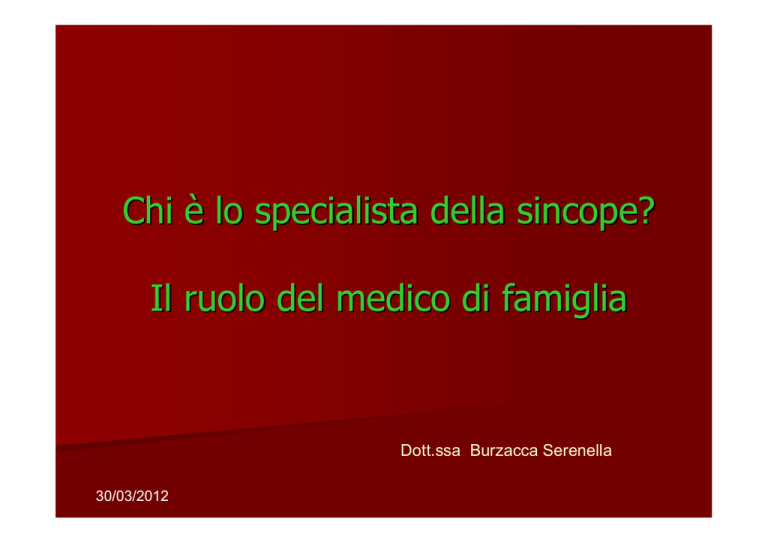 Chi è lo specialista della sincope?

Il ruolo del medico di famiglia

Dott.ssa Burzacca Serenella

30/03/2012